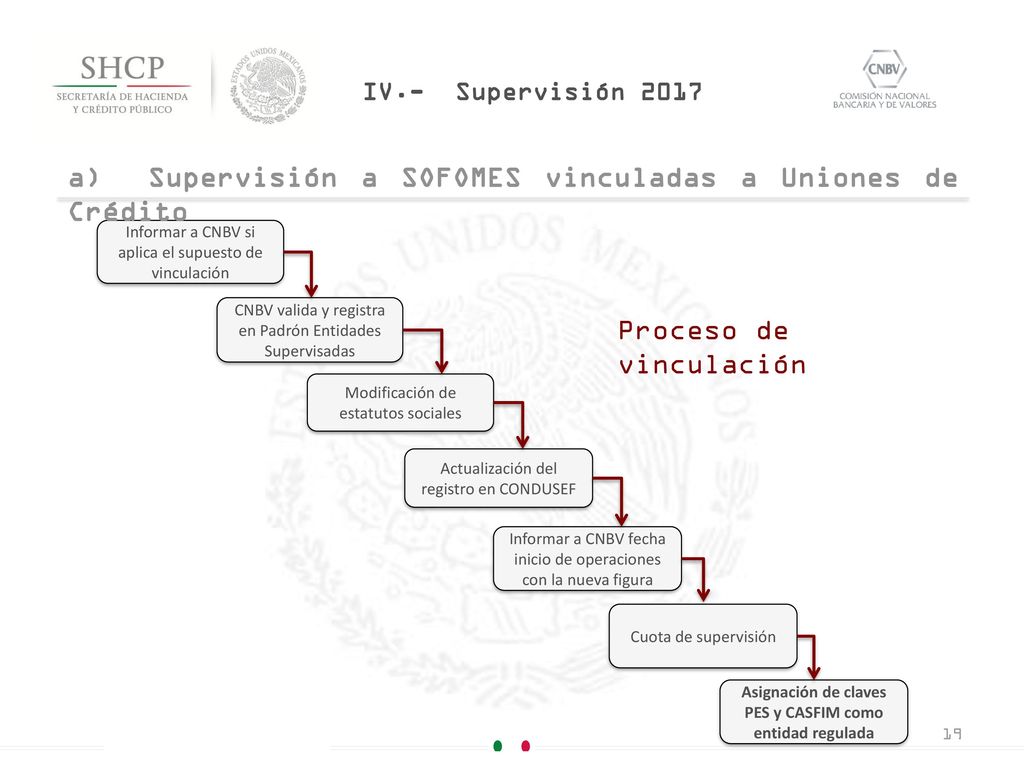 SHCP
SECRETARÍA DE HACIENDA Y CRÉDITO PÚBLICO

ESTADOS UNIDOS MEXICANOS

IV.- Supervisión 2017

CNBV
COMISIÓN NACIONAL BANCARIA Y DE VALORES

a) Supervisión a SOFOMES vinculadas a Uniones de Crédito

Informar a CNBV si aplica el supuesto de vinculación

CNBV valida y registra en Padrón Entidades Supervisadas

Proceso de vinculación

Modificación de estatutos sociales

Actualización del registro en CONDUSEF

Informar a CNBV fecha inicio de operaciones con la nueva figura

Cuota de supervisión

Asignación de claves PES y CASFIM como entidad regulada

19